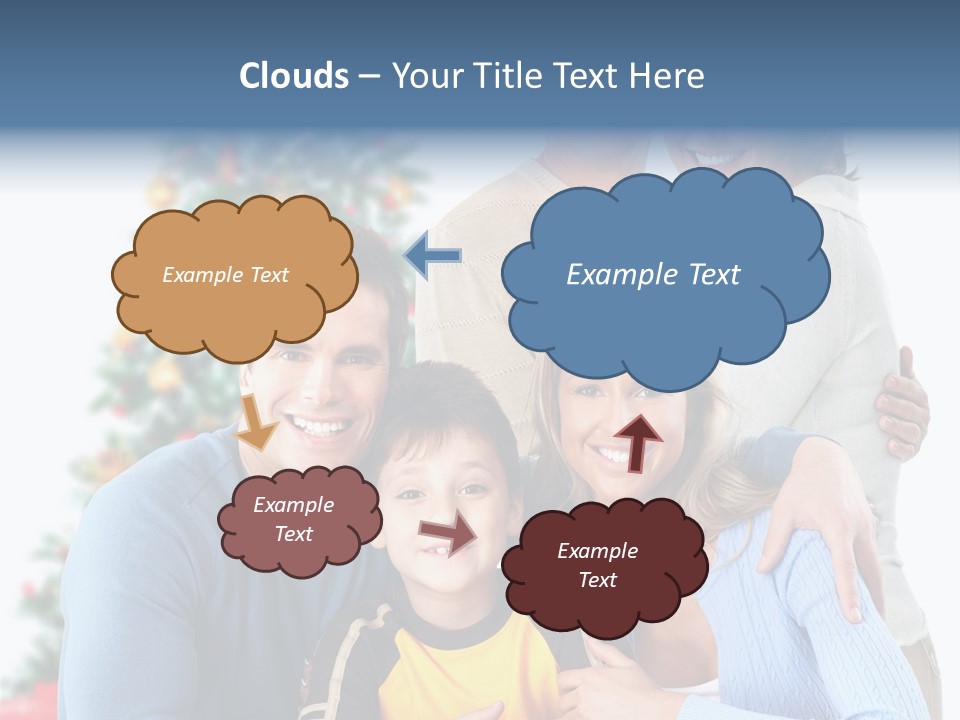 Clouds – Your Title Text Here

Example Text

Example Text

Example Text

Example Text